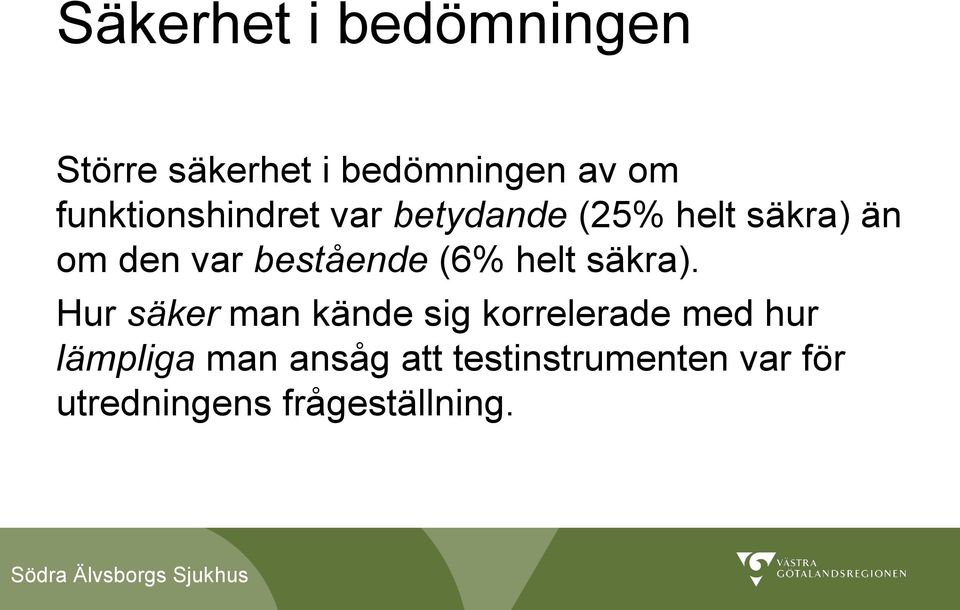 Säkerhet i bedömningen

Större säkerhet i bedömningen av om funktionshindret var betydande (25% helt säkra) än om den var bestående (6% helt säkra).

Hur säker man kände sig korrelerade med hur lämpliga man ansåg att testinstrumenten var för utredningens frågeställning.

Södra Älvsborgs Sjukhus

VÄSTRA GÖTALANDSREGIONEN